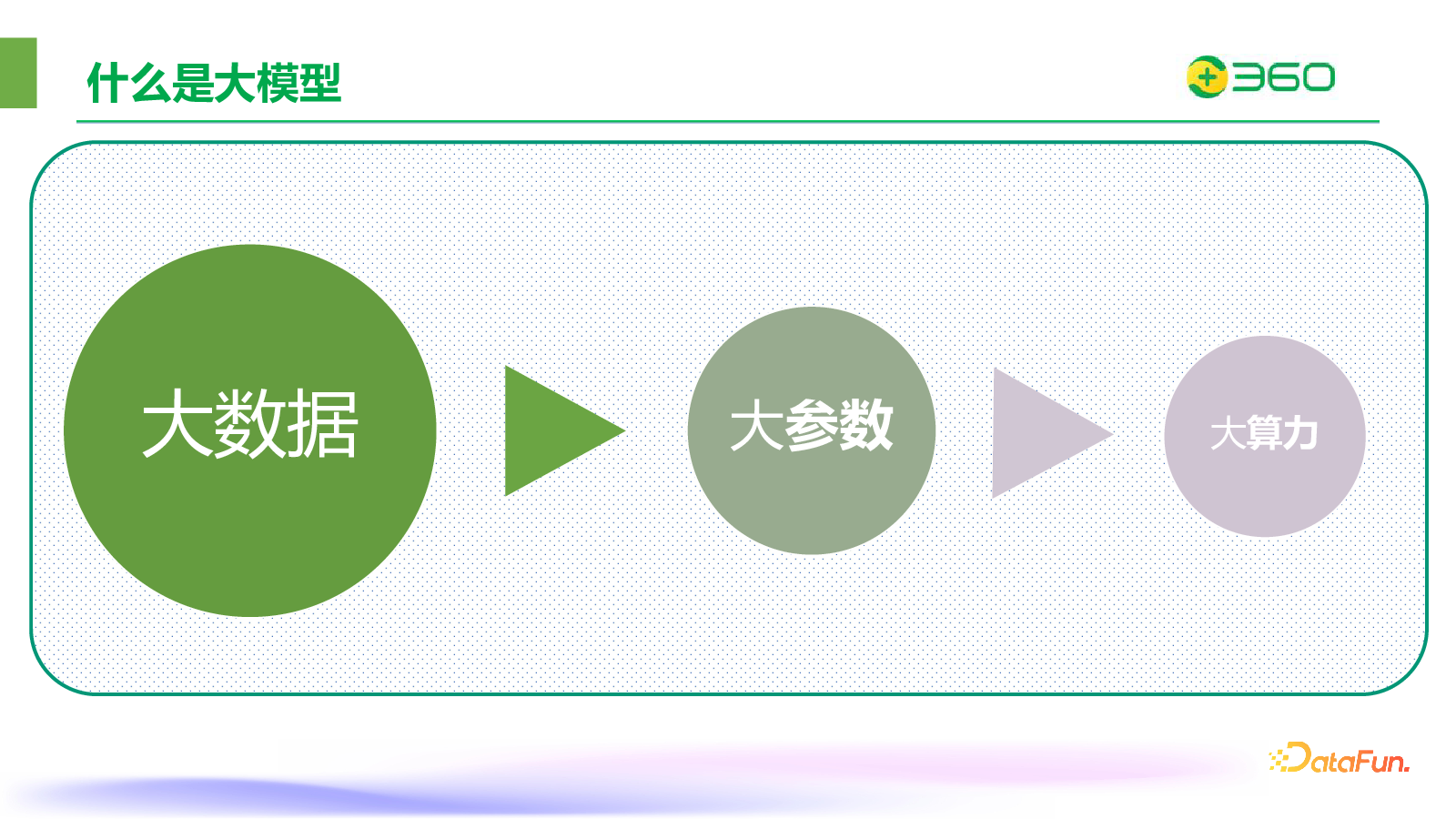 什么是大模型

360

大数据

大参数

大算力

DataFun.